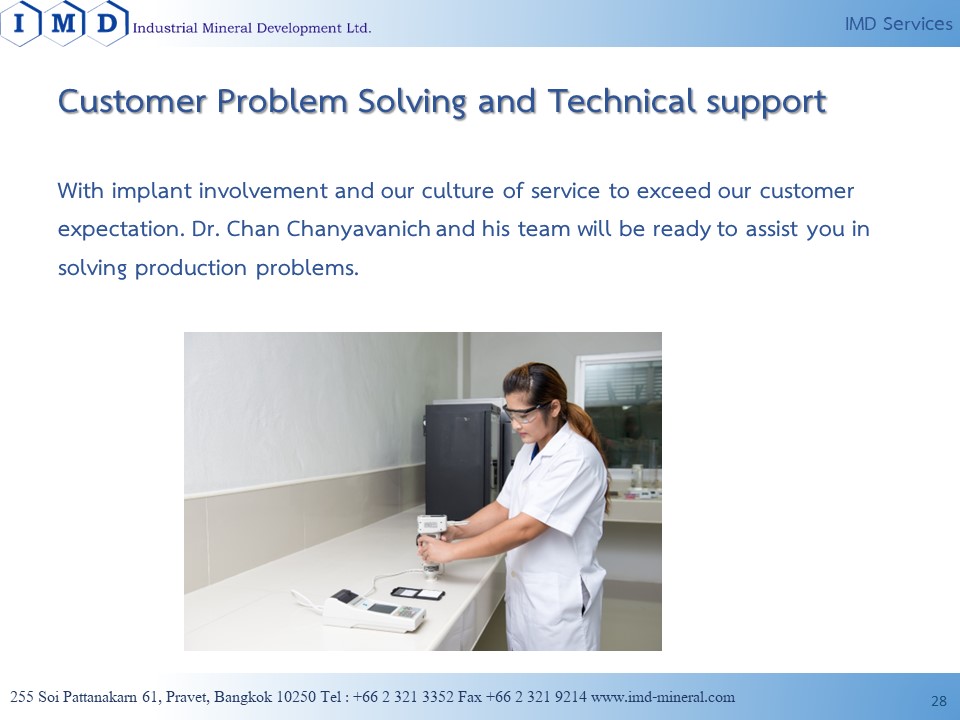 I M D Industrial Mineral Development Ltd.

IMD Services

Customer Problem Solving and Technical support

With implant involvement and our culture of service to exceed our customer expectation. Dr. Chan Chanyavanich and his team will be ready to assist you in solving production problems.

255 Soi Pattanakarn 61, Pravet, Bangkok 10250 Tel : +66 2 321 3352 Fax +66 2 321 9214 www.imd-mineral.com

28